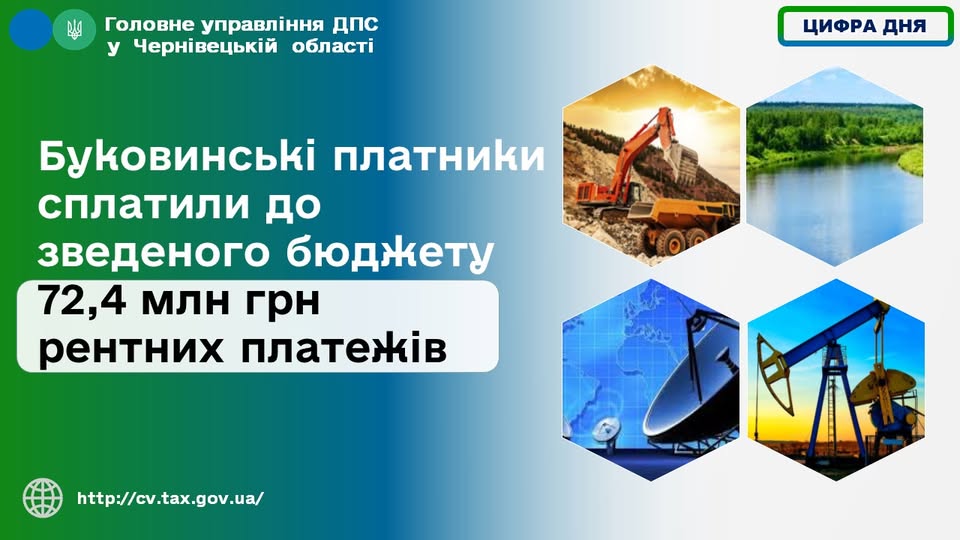 Головне управління ДПС
у Чернівецькій області

ЦИФРА ДНЯ

Буковинські платники сплатили до зведеного бюджету

72,4 млн грн рентних платежів

http://cv.tax.gov.ua/